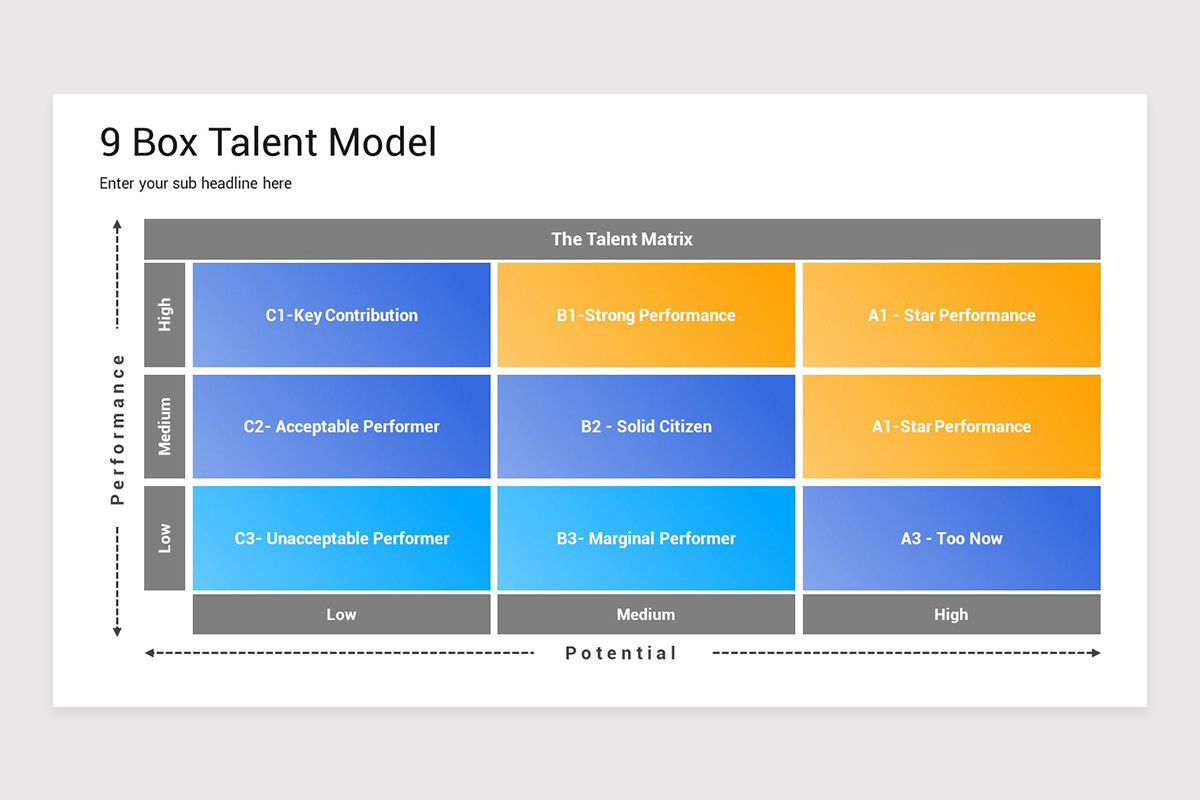 9 Box Talent Model

Enter your sub headline here

Performance

The Talent Matrix

| | | | |
|---|---|---|---|
| High | C1-Key Contribution | B1-Strong Performance | A1 - Star Performance |
| Medium | C2- Acceptable Performer | B2 - Solid Citizen | A1-Star Performance |
| Low | C3- Unacceptable Performer | B3- Marginal Performer | A3 - Too Now |
| | Low | Medium | High |

Potential